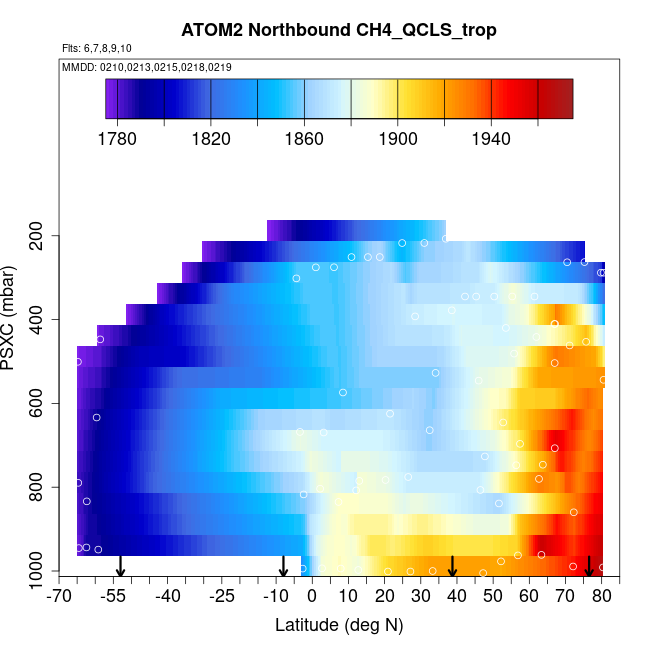 ATOM2 Northbound CH4_QCLS_trop

Flts: 6,7,8,9,10

MMDD: 0210,0213,0215,0218,0219

1780 1820 1860 1900 1940

PSXC (mbar)

200
400
600
800
1000

-70 -55 -40 -25 -10 0 10 20 30 40 50 60 70 80

Latitude (deg N)